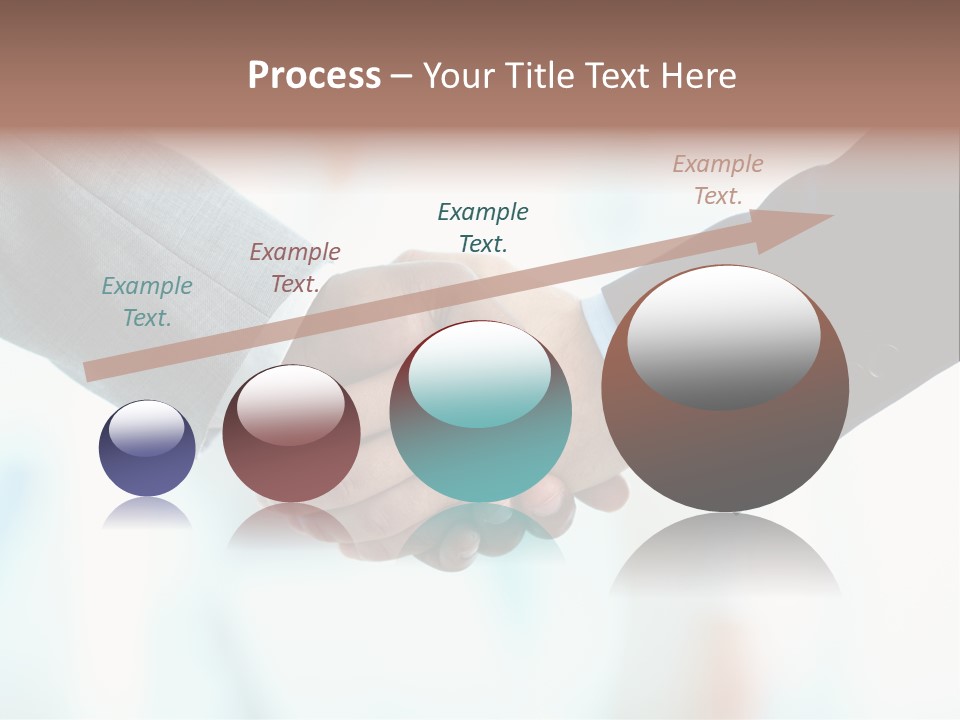 Process – Your Title Text Here

Example Text.

Example Text.

Example Text.

Example Text.